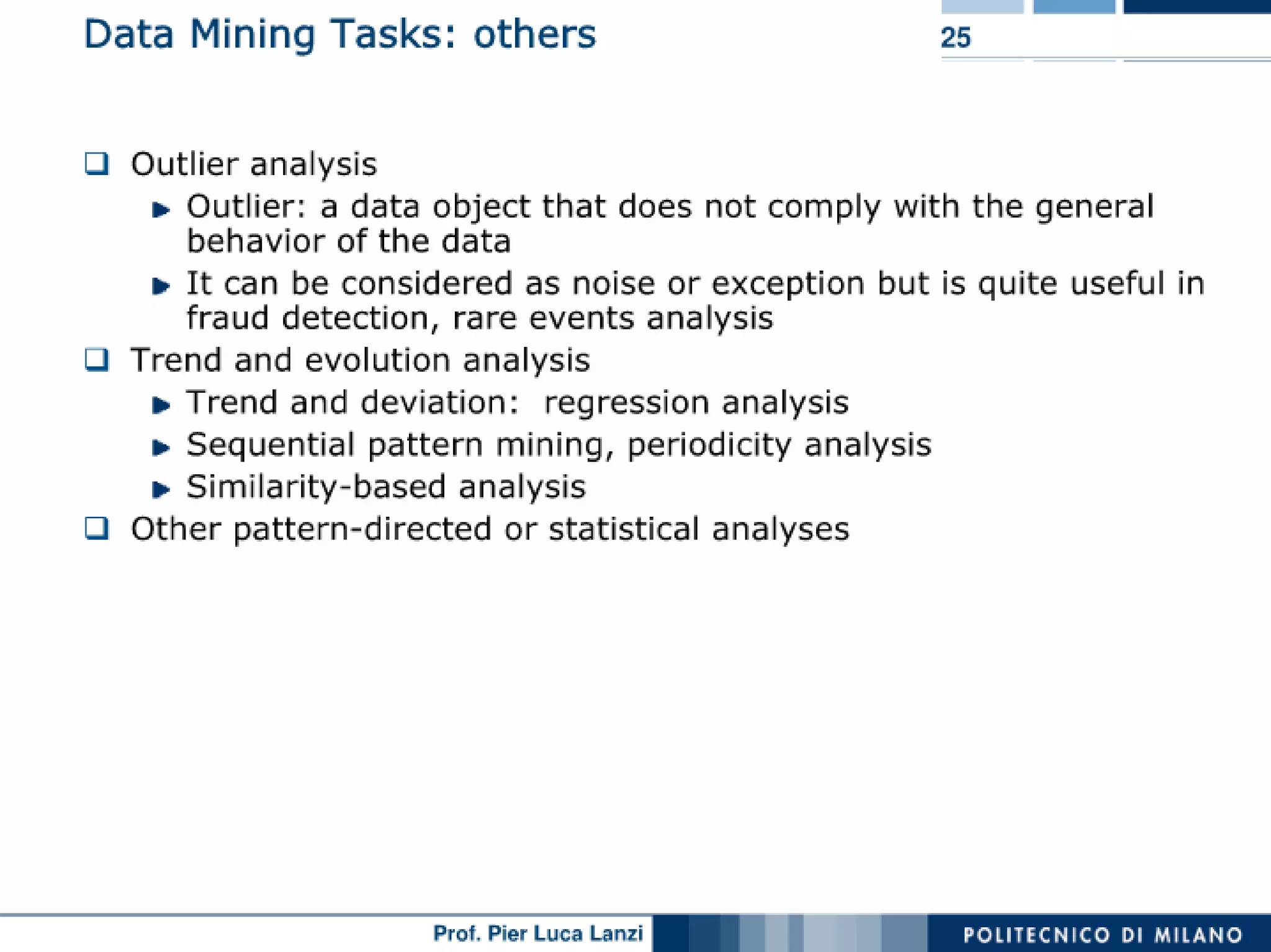 Data Mining Tasks: others

25

❑ Outlier analysis

▶ Outlier: a data object that does not comply with the general behavior of the data

▶ It can be considered as noise or exception but is quite useful in fraud detection, rare events analysis

❑ Trend and evolution analysis

▶ Trend and deviation: regression analysis

▶ Sequential pattern mining, periodicity analysis

▶ Similarity-based analysis

❑ Other pattern-directed or statistical analyses

Prof. Pier Luca Lanzi

POLITECNICO DI MILANO